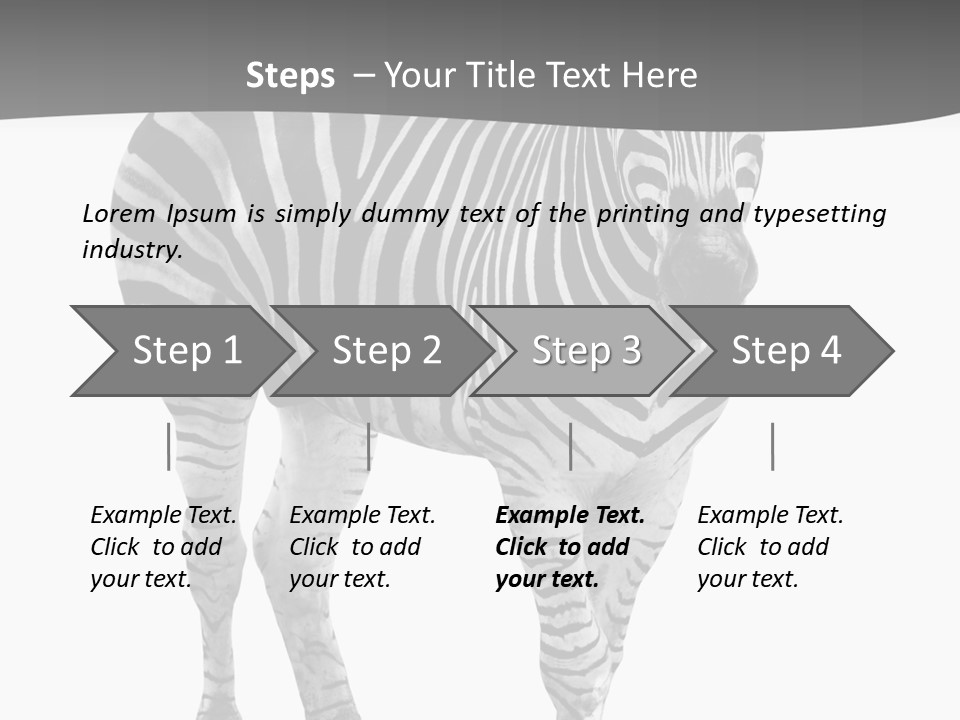 Steps – Your Title Text Here

Lorem Ipsum is simply dummy text of the printing and typesetting industry.

Step 1

Step 2

Step 3

Step 4

Example Text. Click to add your text.

Example Text. Click to add your text.

Example Text. Click to add your text.

Example Text. Click to add your text.